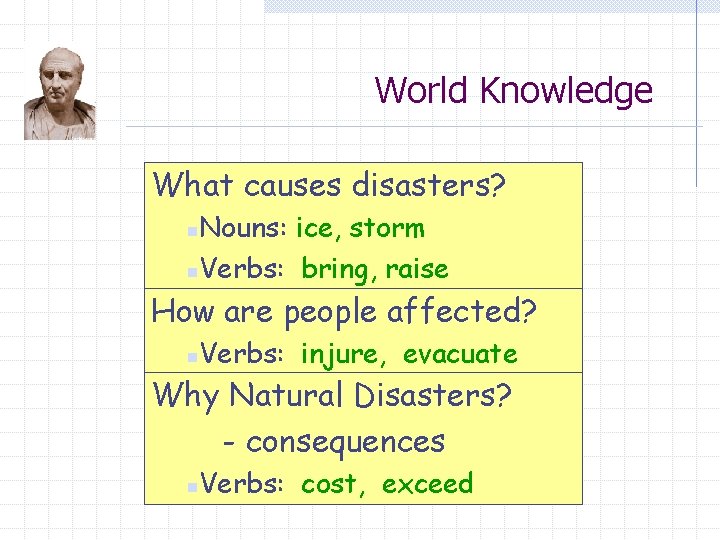 World Knowledge

What causes disasters?
Nouns: ice, storm
Verbs: bring, raise

How are people affected?
Verbs: injure, evacuate

Why Natural Disasters?
- consequences
Verbs: cost, exceed